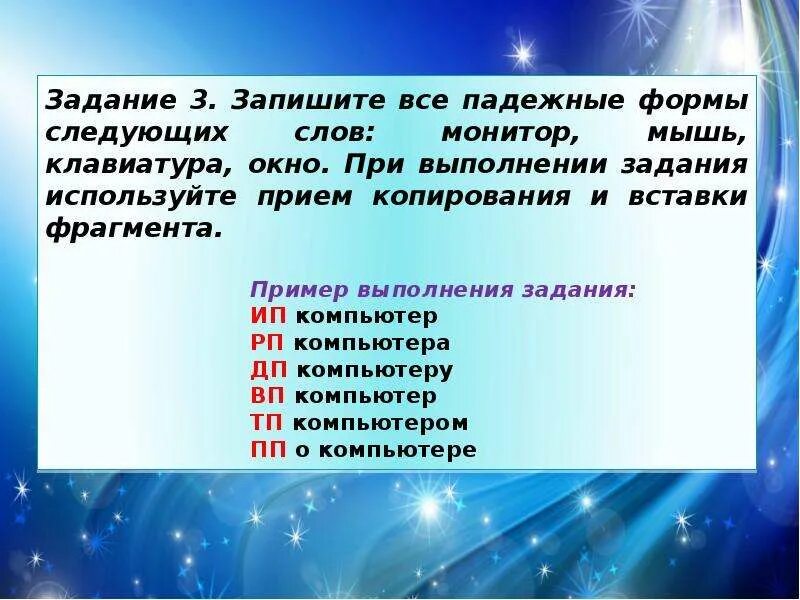 Задание 3. Запишите все падежные формы следующих слов: монитор, мышь, клавиатура, окно. При выполнении задания используйте прием копирования и вставки фрагмента.

Пример выполнения задания:
ИП компьютер
РП компьютера
ДП компьютеру
ВП компьютер
ТП компьютером
ПП о компьютере